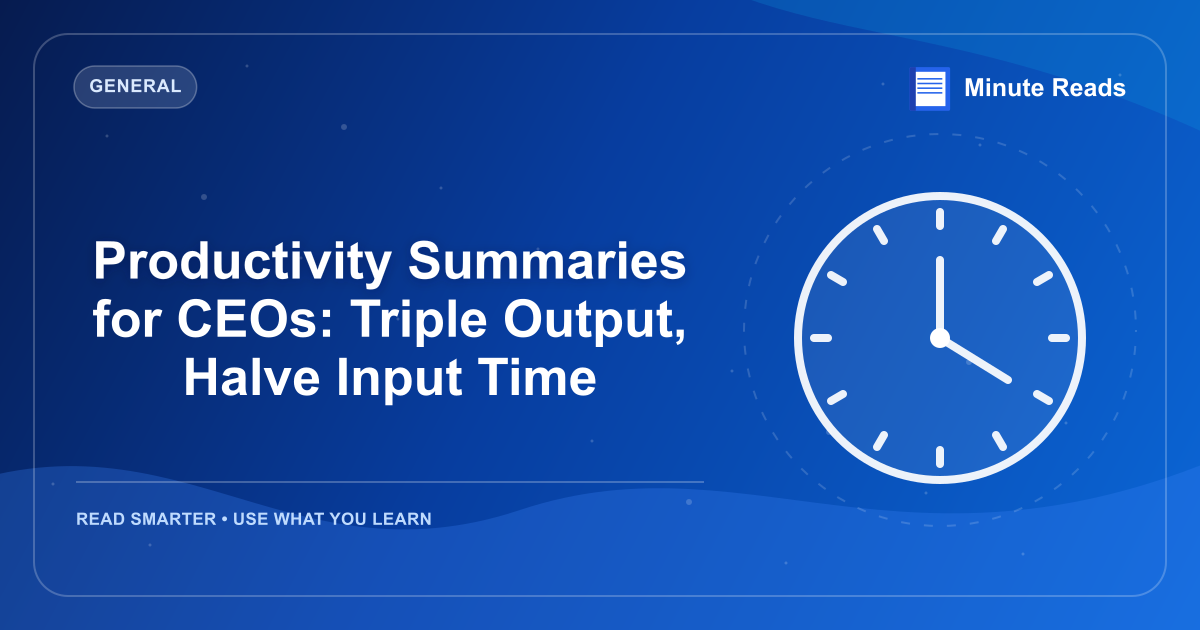 GENERAL

Minute Reads

Productivity Summaries for CEOs: Triple Output, Halve Input Time

READ SMARTER • USE WHAT YOU LEARN